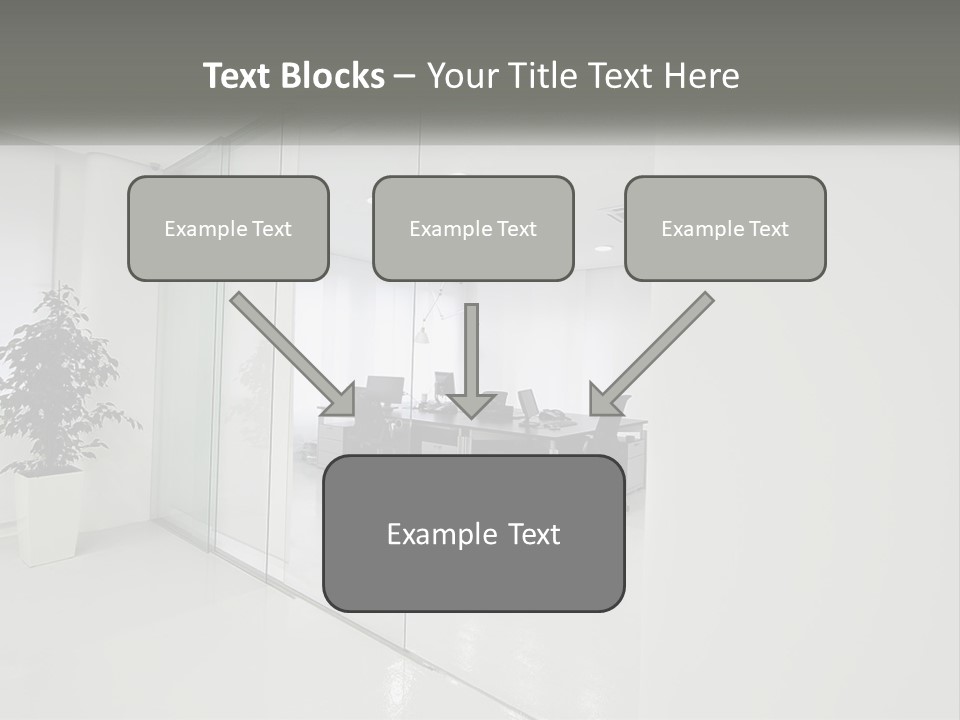 Text Blocks – Your Title Text Here

Example Text

Example Text

Example Text

Example Text